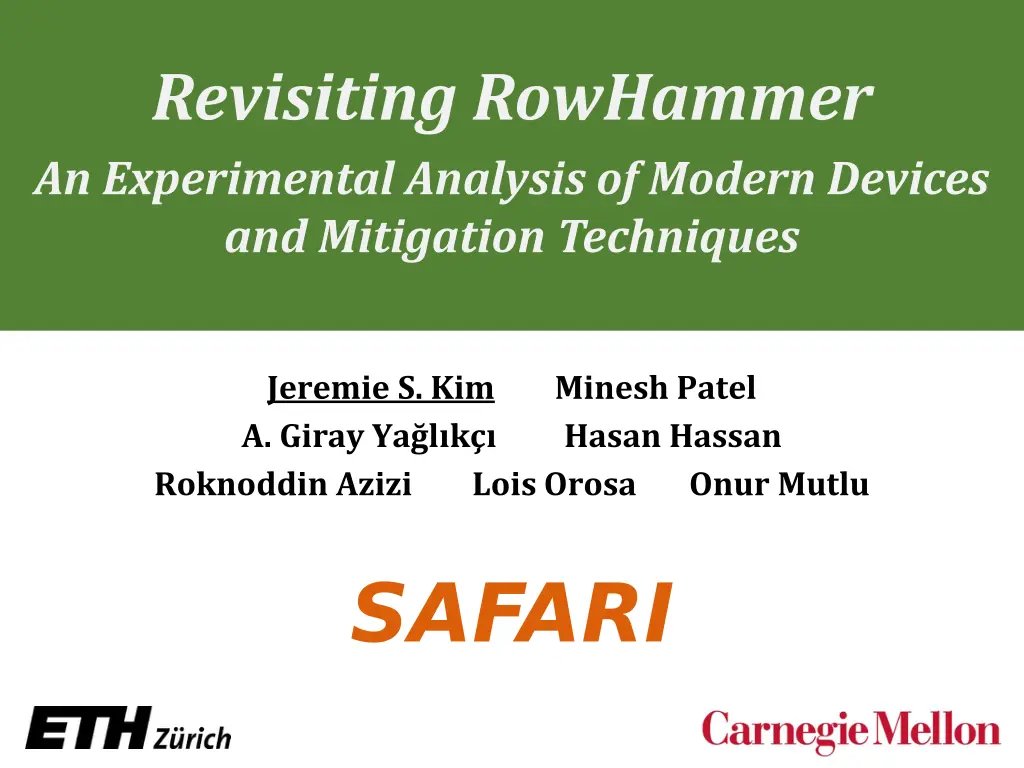 Revisiting RowHammer

An Experimental Analysis of Modern Devices and Mitigation Techniques

Jeremie S. Kim Minesh Patel
A. Giray Yağlıkçı Hasan Hassan
Roknoddin Azizi Lois Orosa Onur Mutlu

SAFARI

ETH Zürich

Carnegie Mellon